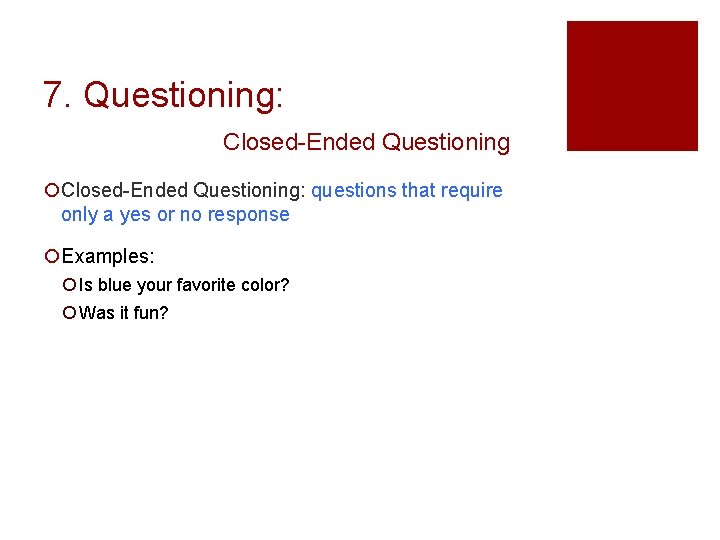 7. Questioning:

Closed-Ended Questioning

Closed-Ended Questioning: questions that require only a yes or no response

Examples:

Is blue your favorite color?

Was it fun?